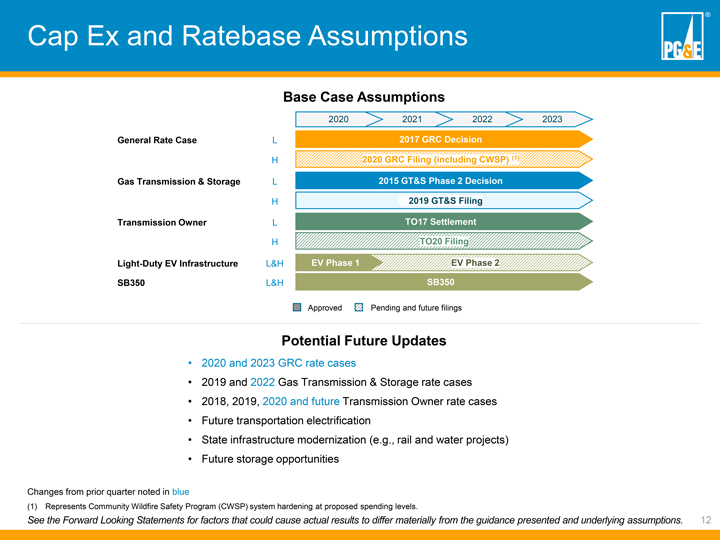 Cap Ex and Ratebase Assumptions

PG&E ®

Base Case Assumptions

2020 2021 2022 2023

General Rate Case L 2017 GRC Decision
H 2020 GRC Filing (including CWSP) (1)

Gas Transmission & Storage L 2015 GT&S Phase 2 Decision
H 2019 GT&S Filing

Transmission Owner L TO17 Settlement
H TO20 Filing

Light-Duty EV Infrastructure L&H EV Phase 1 EV Phase 2

SB350 L&H SB350

Approved Pending and future filings

Potential Future Updates

• 2020 and 2023 GRC rate cases
• 2019 and 2022 Gas Transmission & Storage rate cases
• 2018, 2019, 2020 and future Transmission Owner rate cases
• Future transportation electrification
• State infrastructure modernization (e.g., rail and water projects)
• Future storage opportunities

Changes from prior quarter noted in blue

(1) Represents Community Wildfire Safety Program (CWSP) system hardening at proposed spending levels.

See the Forward Looking Statements for factors that could cause actual results to differ materially from the guidance presented and underlying assumptions. 12